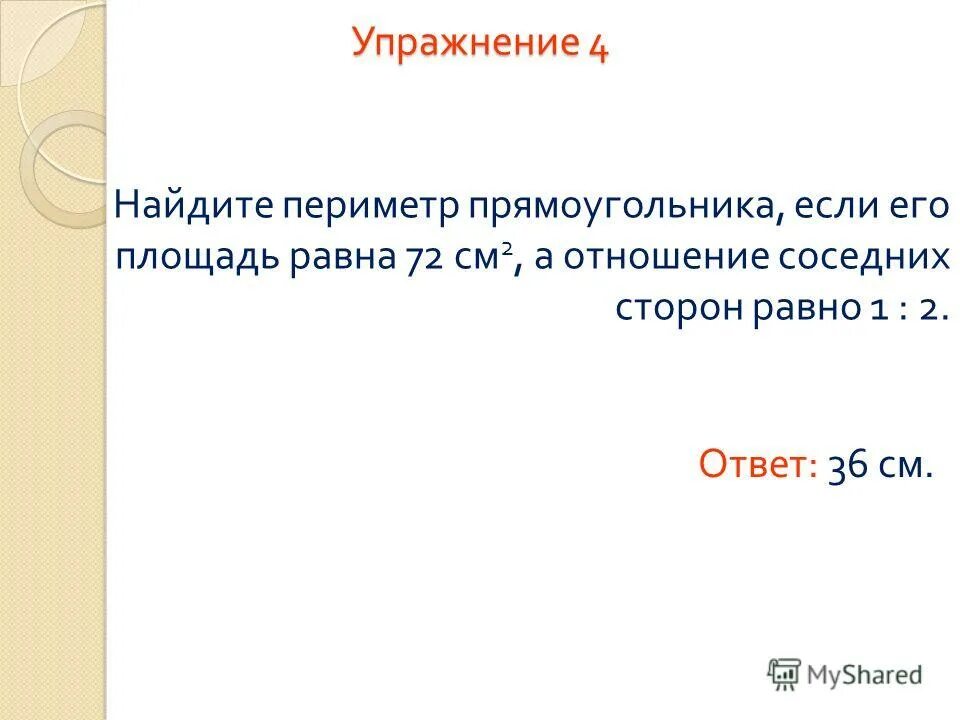 Упражнение 4

Найдите периметр прямоугольника, если его площадь равна 72 см$^2$, а отношение соседних сторон равно 1 : 2.

Ответ: 36 см.

MyShared